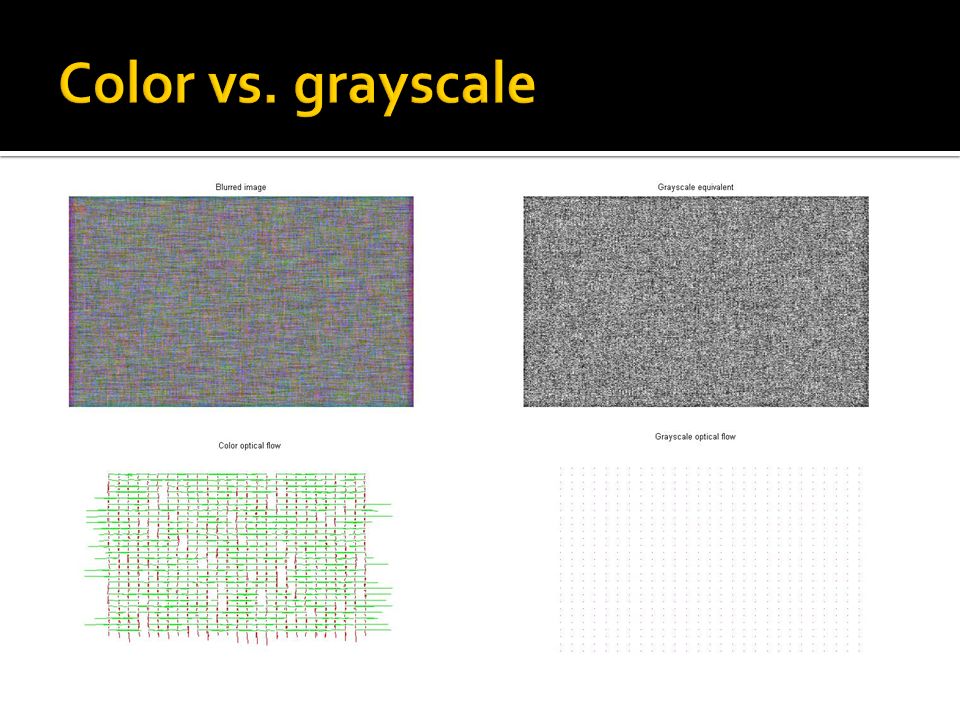 Color vs. grayscale

Blurred image

Grayscale equivalent

Color optical flow

Grayscale optical flow